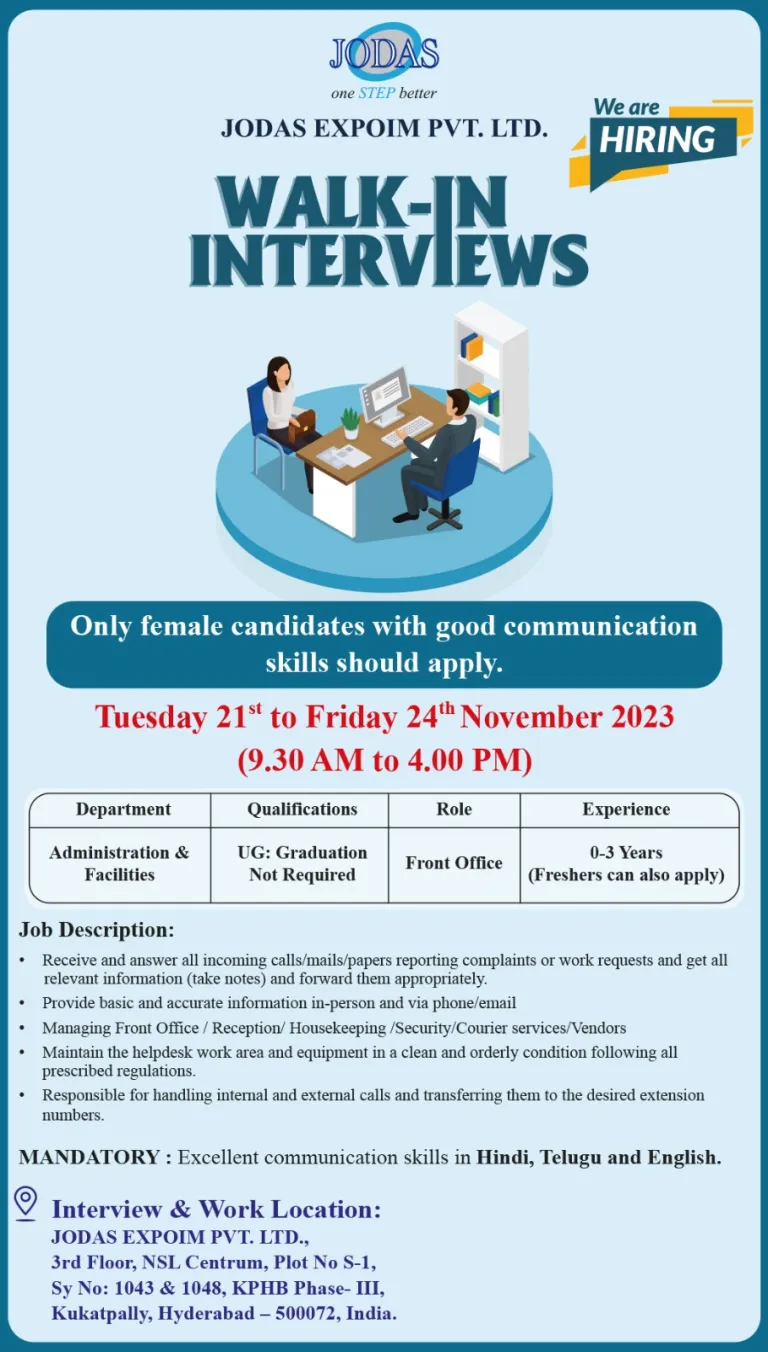 JODAS
one STEP better

JODAS EXPOIM PVT. LTD.

We are HIRING

WALK-IN INTERVIEWS

Only female candidates with good communication skills should apply.

Tuesday 21$^{st}$ to Friday 24$^{th}$ November 2023
(9.30 AM to 4.00 PM)

| Department | Qualifications | Role | Experience |
|---|---|---|---|
| Administration & Facilities | UG: Graduation Not Required | Front Office | 0-3 Years (Freshers can also apply) |

Job Description:
• Receive and answer all incoming calls/mails/papers reporting complaints or work requests and get all relevant information (take notes) and forward them appropriately.
• Provide basic and accurate information in-person and via phone/email
• Managing Front Office / Reception/ Housekeeping /Security/Courier services/Vendors
• Maintain the helpdesk work area and equipment in a clean and orderly condition following all prescribed regulations.
• Responsible for handling internal and external calls and transferring them to the desired extension numbers.

MANDATORY : Excellent communication skills in Hindi, Telugu and English.

Interview & Work Location:
JODAS EXPOIM PVT. LTD.,
3rd Floor, NSL Centrum, Plot No S-1,
Sy No: 1043 & 1048, KPHB Phase- III,
Kukatpally, Hyderabad – 500072, India.